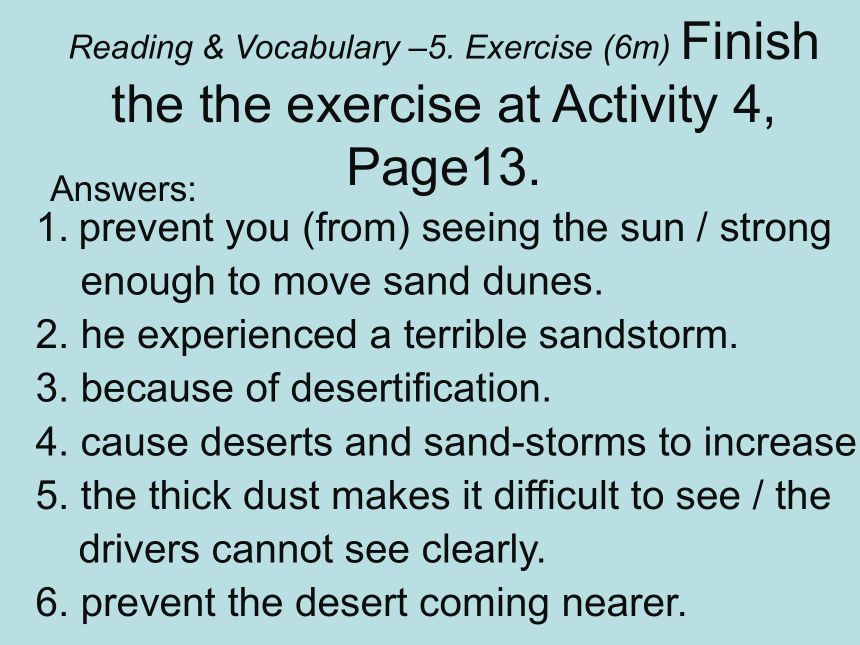 Reading & Vocabulary –5. Exercise (6m) Finish the the exercise at Activity 4, Page13.

Answers:
1. prevent you (from) seeing the sun / strong enough to move sand dunes.
2. he experienced a terrible sandstorm.
3. because of desertification.
4. cause deserts and sand-storms to increase
5. the thick dust makes it difficult to see / the drivers cannot see clearly.
6. prevent the desert coming nearer.